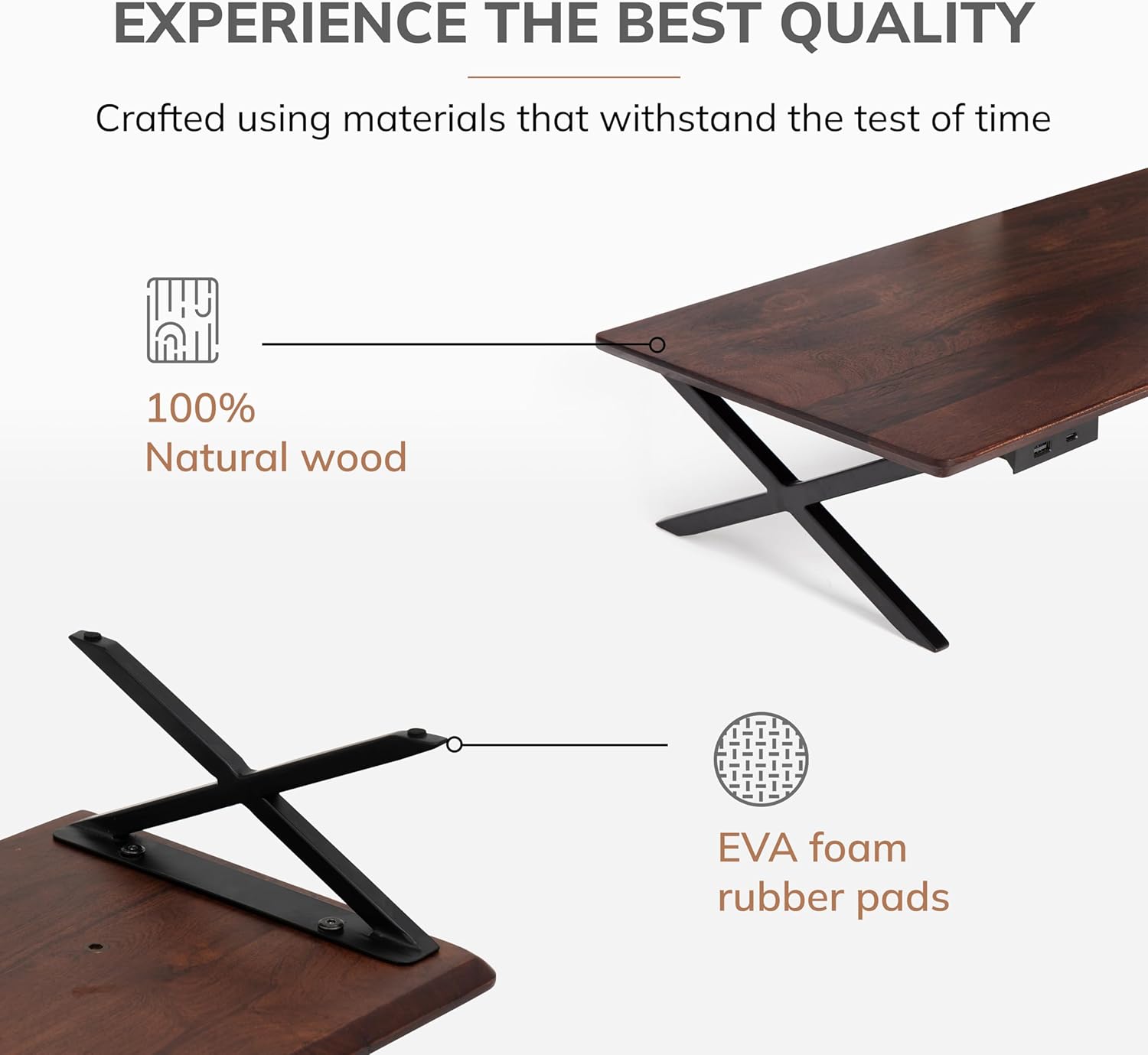 EXPERIENCE THE BEST QUALITY

Crafted using materials that withstand the test of time

100%
Natural wood

EVA foam
rubber pads